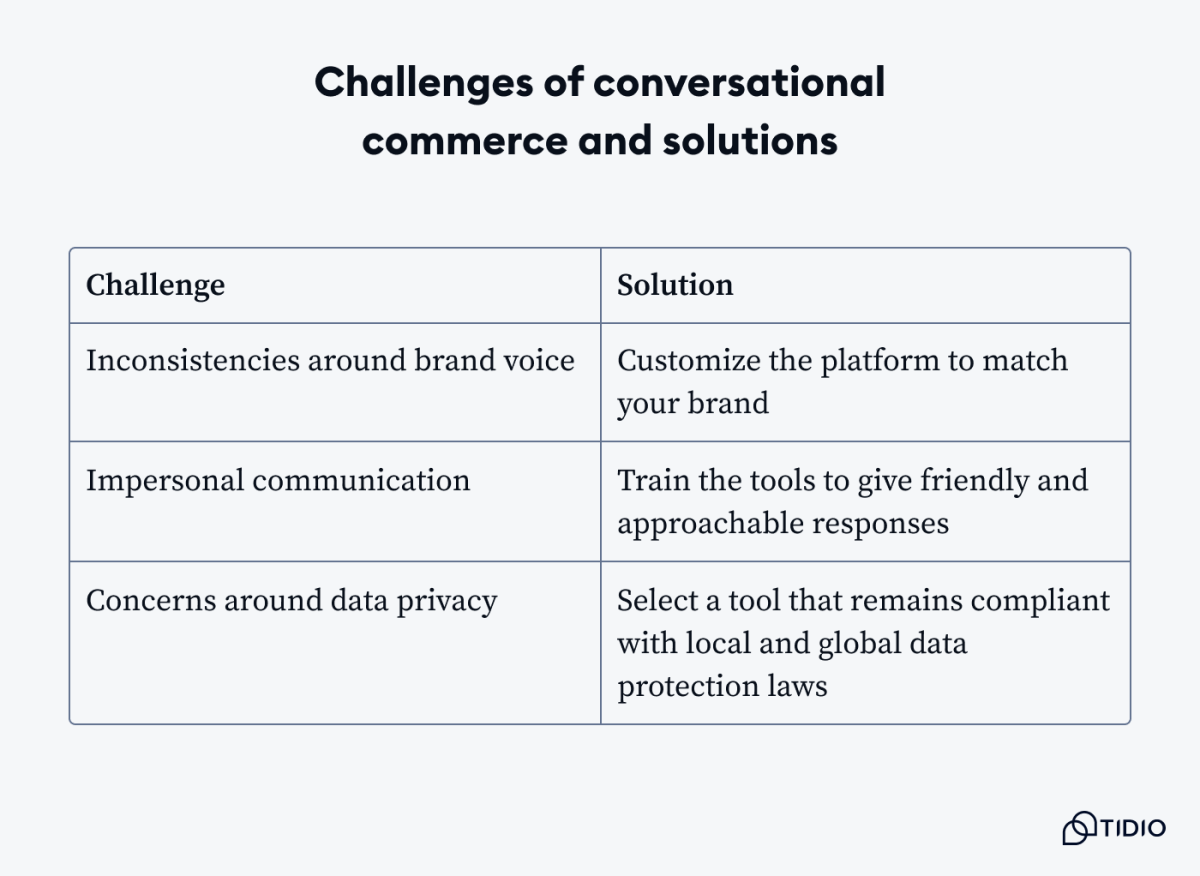 Challenges of conversational commerce and solutions

| Challenge | Solution |
|---|---|
| Inconsistencies around brand voice | Customize the platform to match your brand |
| Impersonal communication | Train the tools to give friendly and approachable responses |
| Concerns around data privacy | Select a tool that remains compliant with local and global data protection laws |

TIDIO